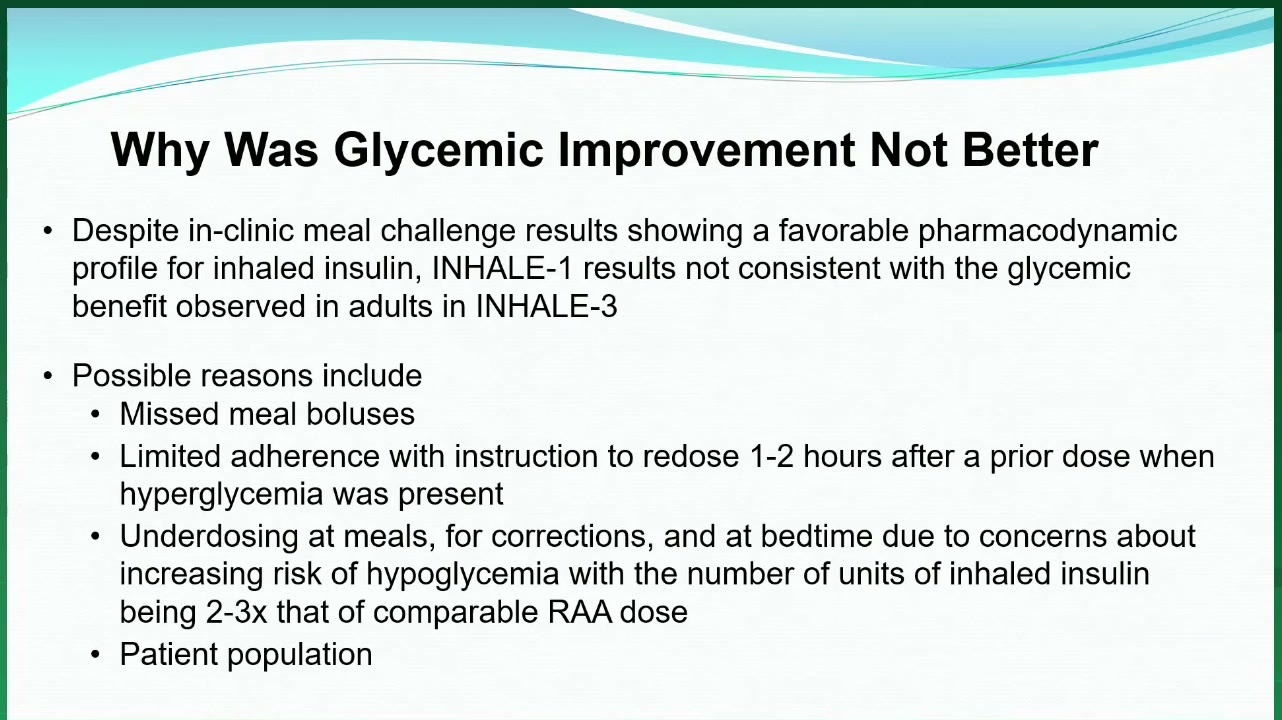 Why Was Glycemic Improvement Not Better

• Despite in-clinic meal challenge results showing a favorable pharmacodynamic profile for inhaled insulin, INHALE-1 results not consistent with the glycemic benefit observed in adults in INHALE-3

• Possible reasons include
  • Missed meal boluses
  • Limited adherence with instruction to redose 1-2 hours after a prior dose when hyperglycemia was present
  • Underdosing at meals, for corrections, and at bedtime due to concerns about increasing risk of hypoglycemia with the number of units of inhaled insulin being 2-3x that of comparable RAA dose
  • Patient population